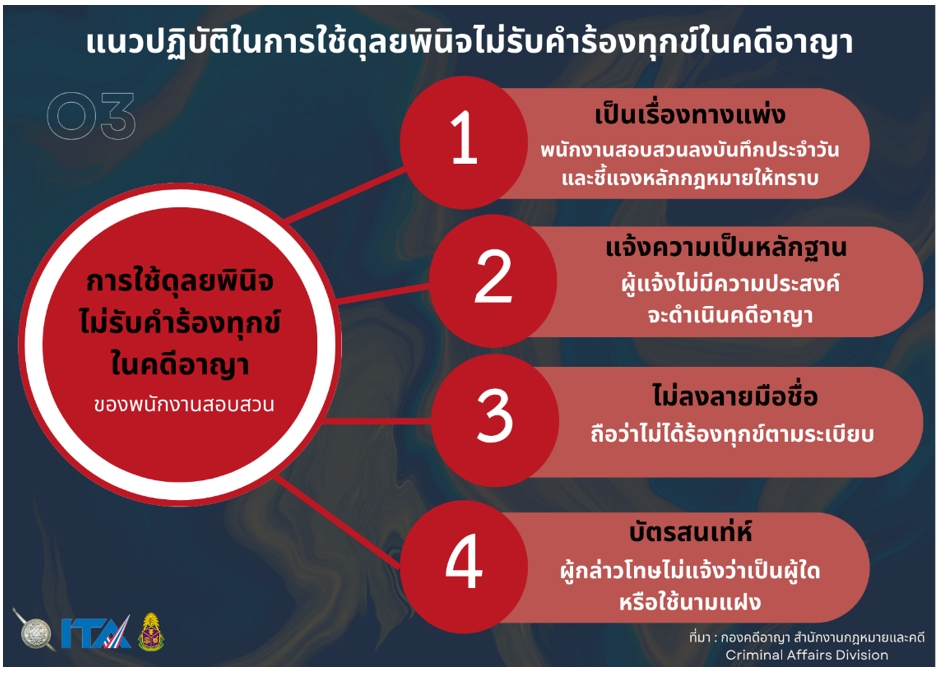 แนวปฏิบัติในการใช้ดุลยพินิจไม่รับคำร้องทุกข์ในคดีอาญา

03

การใช้ดุลยพินิจ
ไม่รับคำร้องทุกข์
ในคดีอาญา
ของพนักงานสอบสวน

1
เป็นเรื่องทางแพ่ง
พนักงานสอบสวนลงบันทึกประจำวัน
และชี้แจงหลักกฎหมายให้ทราบ

2
แจ้งความเป็นหลักฐาน
ผู้แจ้งไม่มีความประสงค์
จะดำเนินคดีอาญา

3
ไม่ลงลายมือชื่อ
ถือว่าไม่ได้ร้องทุกข์ตามระเบียบ

4
บัตรสนเท่ห์
ผู้กล่าวโทษไม่แจ้งว่าเป็นผู้ใด
หรือใช้นามแฝง

ITA

ที่มา : กองคดีอาญา สำนักงานกฎหมายและคดี
Criminal Affairs Division